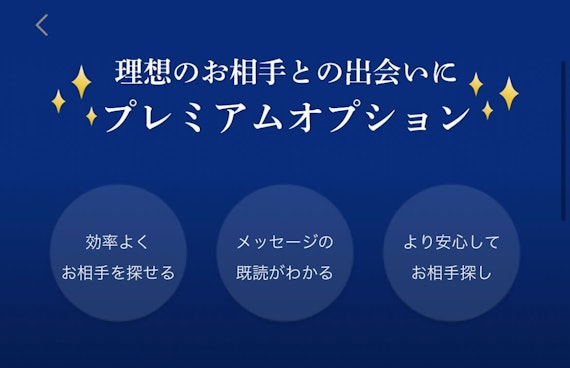 理想のお相手との出会いに
プレミアムオプション

効率よく
お相手を探せる

メッセージの
既読がわかる

より安心して
お相手探し